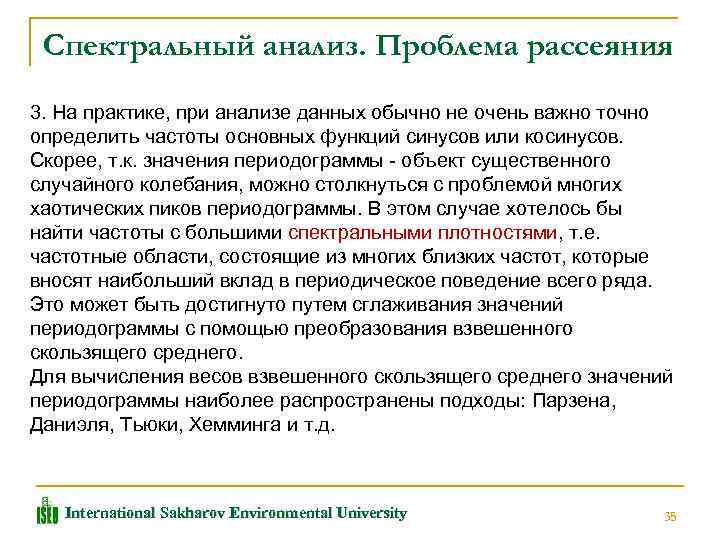 Спектральный анализ. Проблема рассеяния

3. На практике, при анализе данных обычно не очень важно точно определить частоты основных функций синусов или косинусов. Скорее, т.к. значения периодограммы - объект существенного случайного колебания, можно столкнуться с проблемой многих хаотических пиков периодограммы. В этом случае хотелось бы найти частоты с большими спектральными плотностями, т.е. частотные области, состоящие из многих близких частот, которые вносят наибольший вклад в периодическое поведение всего ряда. Это может быть достигнуто путем сглаживания значений периодограммы с помощью преобразования взвешенного скользящего среднего.
Для вычисления весов взвешенного скользящего среднего значений периодограммы наиболее распространены подходы: Парзена, Даниэля, Тьюки, Хемминга и т.д.

ISEU International Sakharov Environmental University

35